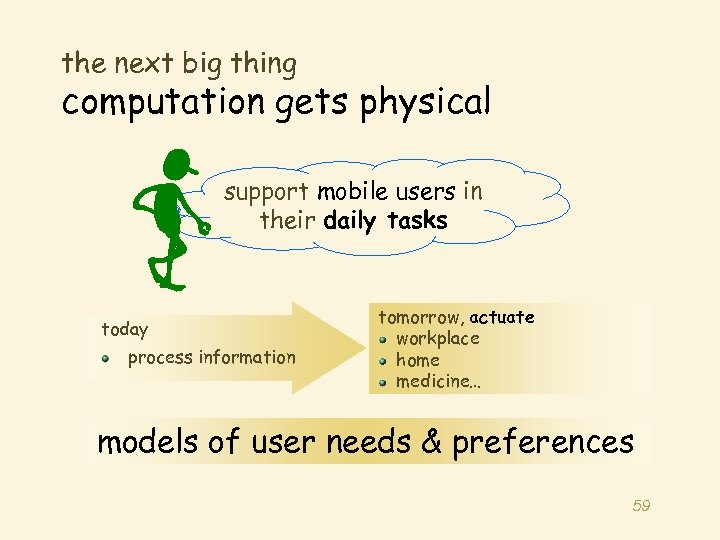 the next big thing
computation gets physical

support mobile users in their daily tasks

today
- process information

tomorrow, actuate
- workplace
- home
- medicine...

models of user needs & preferences

59